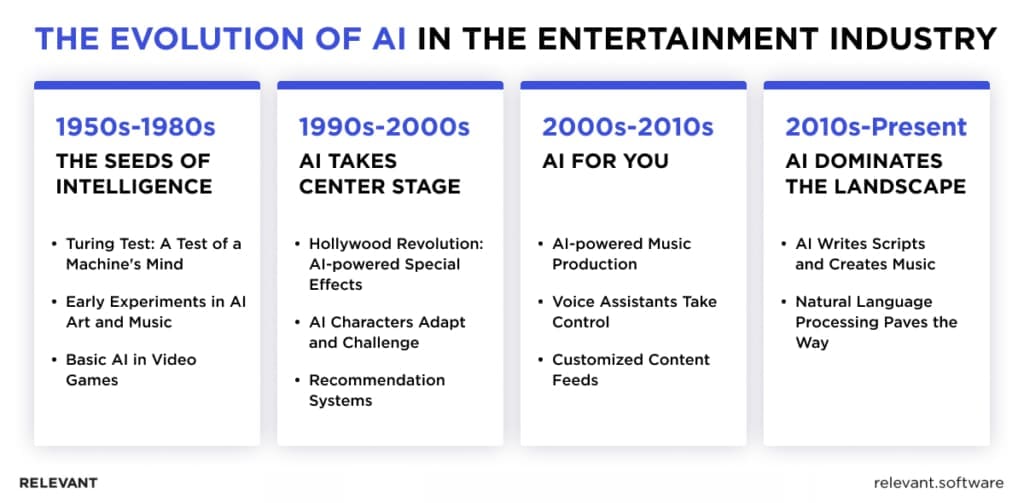 THE EVOLUTION OF AI IN THE ENTERTAINMENT INDUSTRY

1950s-1980s
THE SEEDS OF INTELLIGENCE

• Turing Test: A Test of a Machine's Mind
• Early Experiments in AI Art and Music
• Basic AI in Video Games

1990s-2000s
AI TAKES CENTER STAGE

• Hollywood Revolution: AI-powered Special Effects
• AI Characters Adapt and Challenge
• Recommendation Systems

2000s-2010s
AI FOR YOU

• AI-powered Music Production
• Voice Assistants Take Control
• Customized Content Feeds

2010s-Present
AI DOMINATES THE LANDSCAPE

• AI Writes Scripts and Creates Music
• Natural Language Processing Paves the Way

RELEVANT

relevant.software